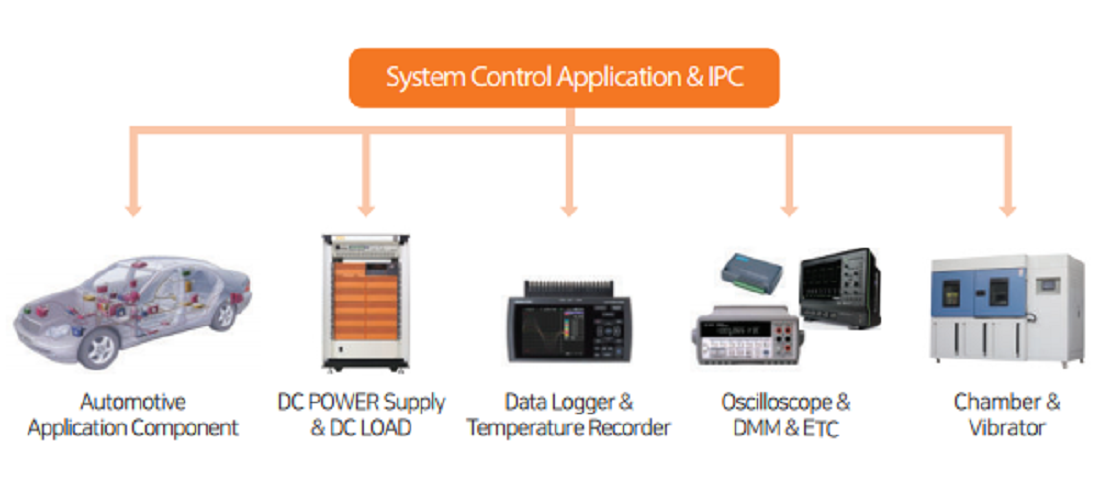 System Control Application & IPC

Automotive
Application Component

DC POWER Supply
& DC LOAD

Data Logger &
Temperature Recorder

Oscilloscope &
DMM & ETC

Chamber &
Vibrator